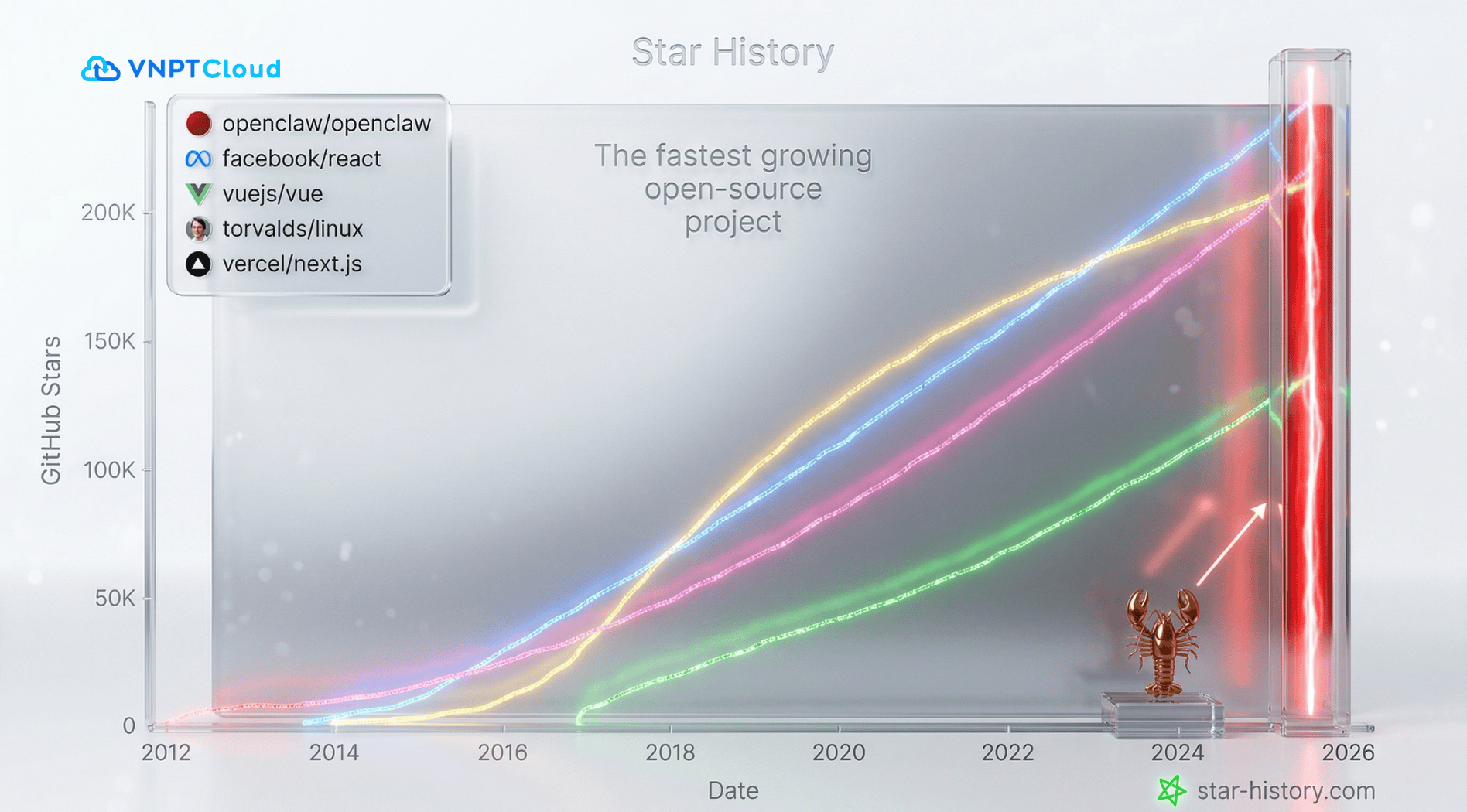 VNPTCloud

Star History

openclaw/openclaw
facebook/react
vuejs/vue
torvalds/linux
vercel/next.js

The fastest growing open-source project

GitHub Stars

200K
150K
100K
50K
0

2012
2014
2016
2018
2020
2022
2024
2026

Date

star-history.com